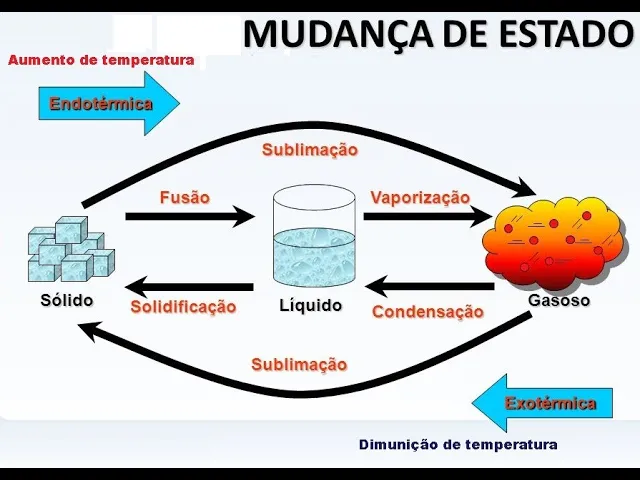 MUDANÇA DE ESTADO

Aumento de temperatura

Endotérmica

Sublimação

Fusão

Vaporização

Sólido

Solidificação

Líquido

Condensação

Gasoso

Sublimação

Exotérmica

Dimunição de temperatura